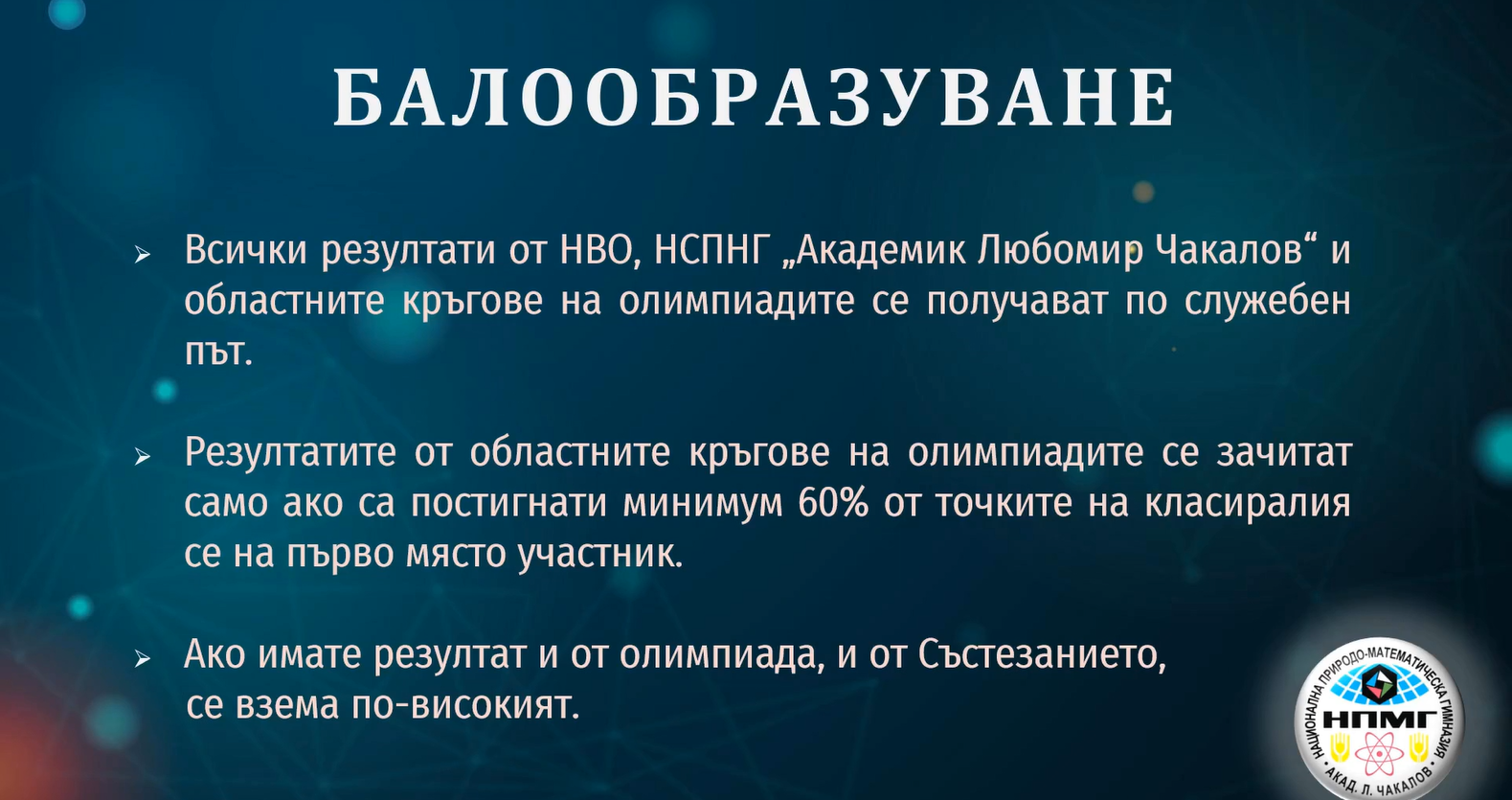 БАЛООБРАЗУВАНЕ

➢ Всички резултати от НВО, НСПНГ „Академик Любомир Чакалов“ и областните кръгове на олимпиадите се получават по служебен път.

➢ Резултатите от областните кръгове на олимпиадите се зачитат само ако са постигнати минимум 60% от точките на класиралия се на първо място участник.

➢ Ако имате резултат и от олимпиада, и от Състезанието, се взема по-високият.

НАЦИОНАЛНА ПРИРОДО-МАТЕМАТИЧЕСКА ГИМНАЗИЯ
НПМГ
АКАД. Л. ЧАКАЛОВ